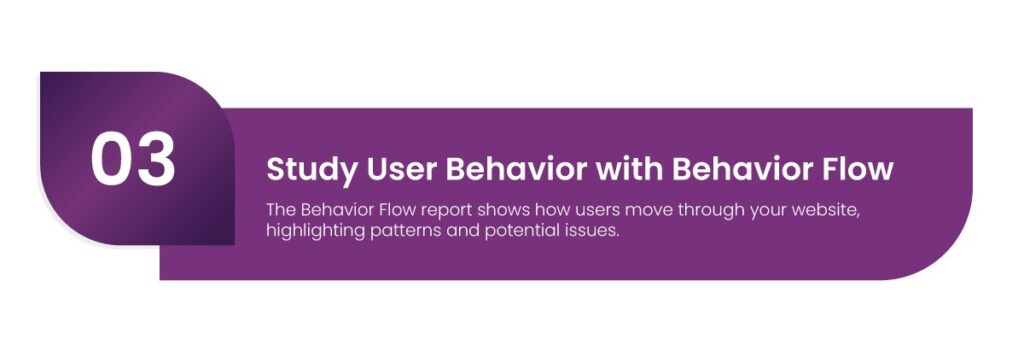 03

Study User Behavior with Behavior Flow

The Behavior Flow report shows how users move through your website, highlighting patterns and potential issues.